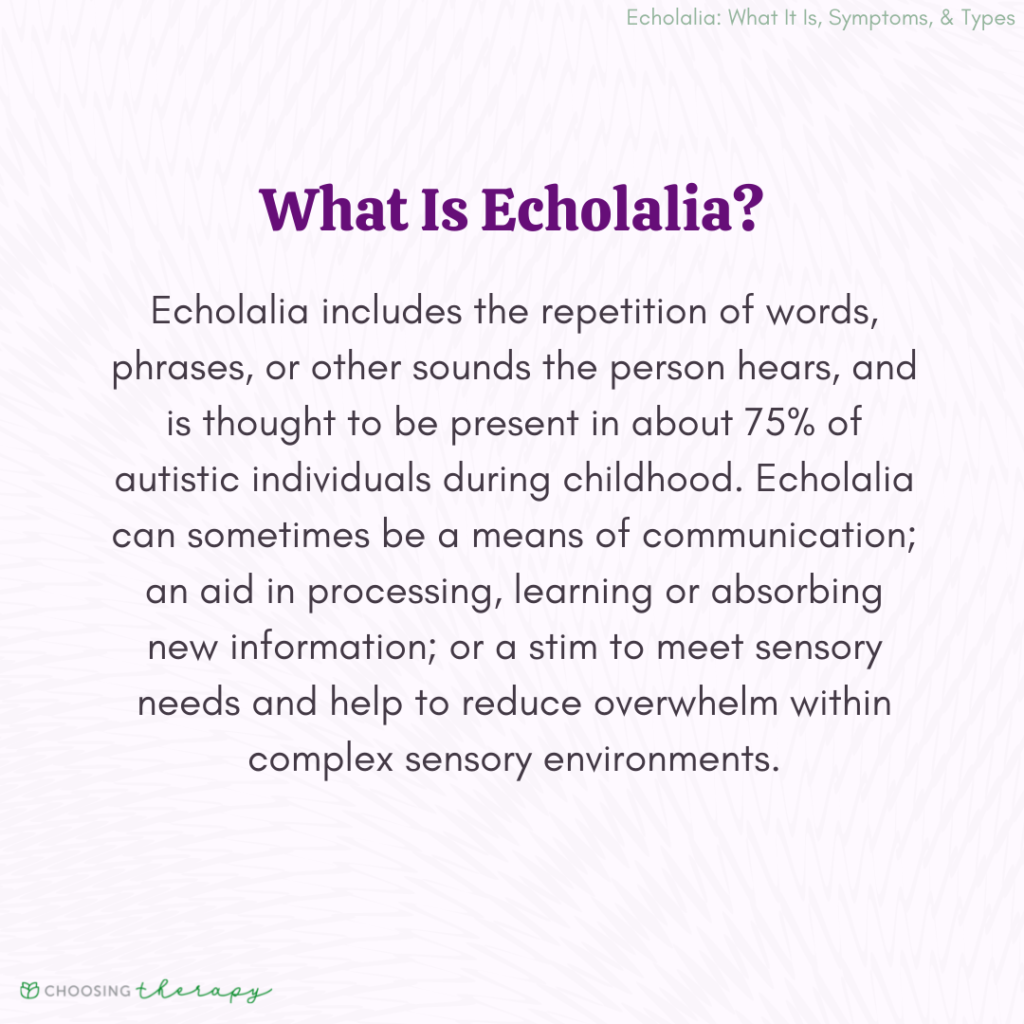 Echolalia: What It Is, Symptoms, & Types

What Is Echolalia?

Echolalia includes the repetition of words, phrases, or other sounds the person hears, and is thought to be present in about 75% of autistic individuals during childhood. Echolalia can sometimes be a means of communication; an aid in processing, learning or absorbing new information; or a stim to meet sensory needs and help to reduce overwhelm within complex sensory environments.

CHOOSING therapy